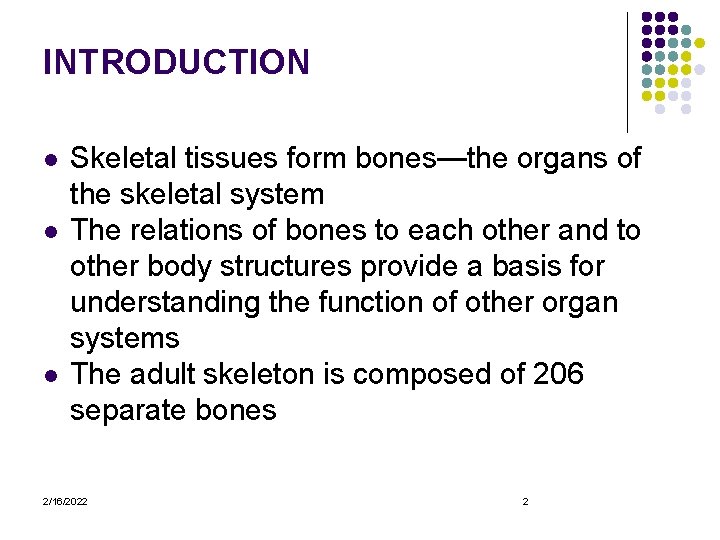 INTRODUCTION

- Skeletal tissues form bones—the organs of the skeletal system
- The relations of bones to each other and to other body structures provide a basis for understanding the function of other organ systems
- The adult skeleton is composed of 206 separate bones

2/16/2022

2